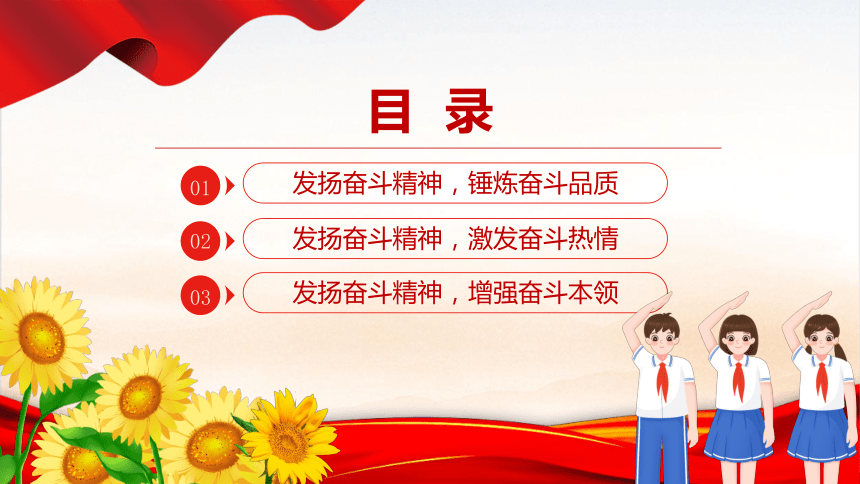 目 录

01 发扬奋斗精神，锤炼奋斗品质

02 发扬奋斗精神，激发奋斗热情

03 发扬奋斗精神，增强奋斗本领